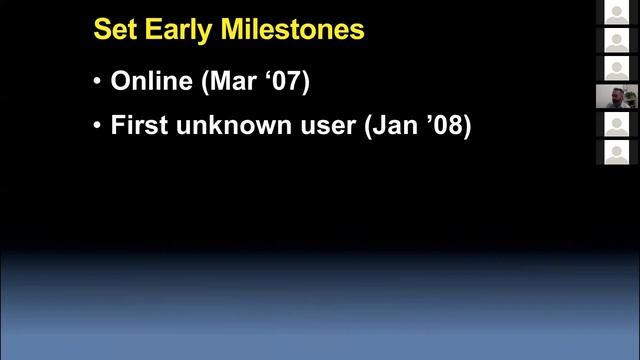 Set Early Milestones

• Online (Mar ‘07)

• First unknown user (Jan ’08)